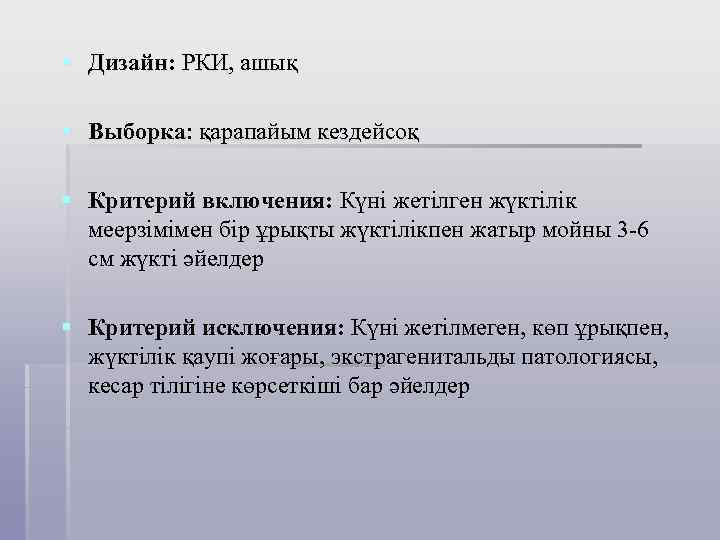 Дизайн: РКИ, ашық

Выборка: қарапайым кездейсоқ

Критерий включения: Күні жетілген жүктілік меерзімімен бір ұрықты жүктілікпен жатыр мойны 3-6 см жүкті әйелдер

Критерий исключения: Күні жетілмеген, көп ұрықпен, жүктілік қаупі жоғары, экстрагенитальды патологиясы, кесар тілігіне көрсеткіші бар әйелдер